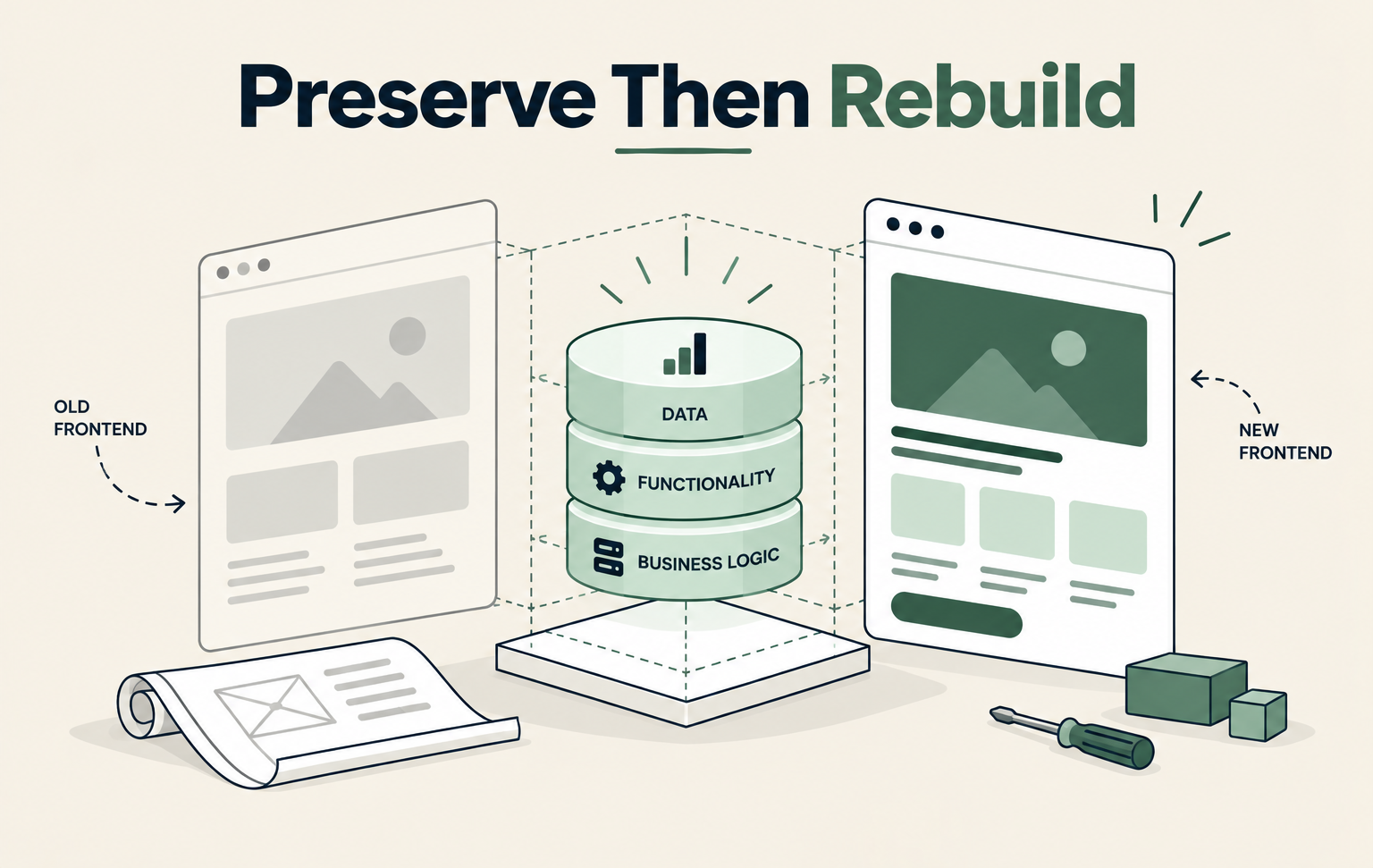 Preserve Then Rebuild

OLD FRONTEND

DATA

FUNCTIONALITY

BUSINESS LOGIC

NEW FRONTEND